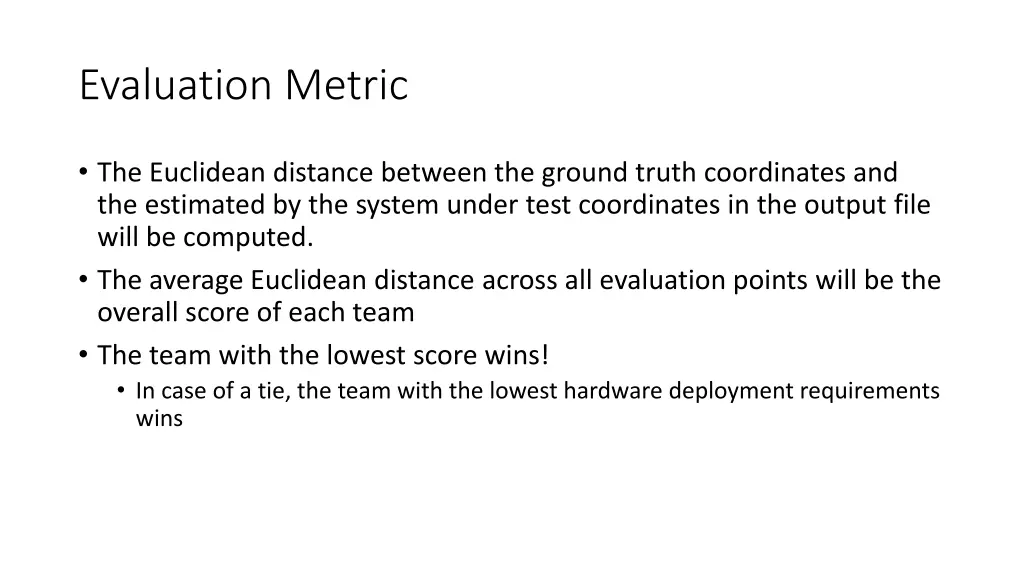 Evaluation Metric

• The Euclidean distance between the ground truth coordinates and the estimated by the system under test coordinates in the output file will be computed.
• The average Euclidean distance across all evaluation points will be the overall score of each team
• The team with the lowest score wins!
  • In case of a tie, the team with the lowest hardware deployment requirements wins